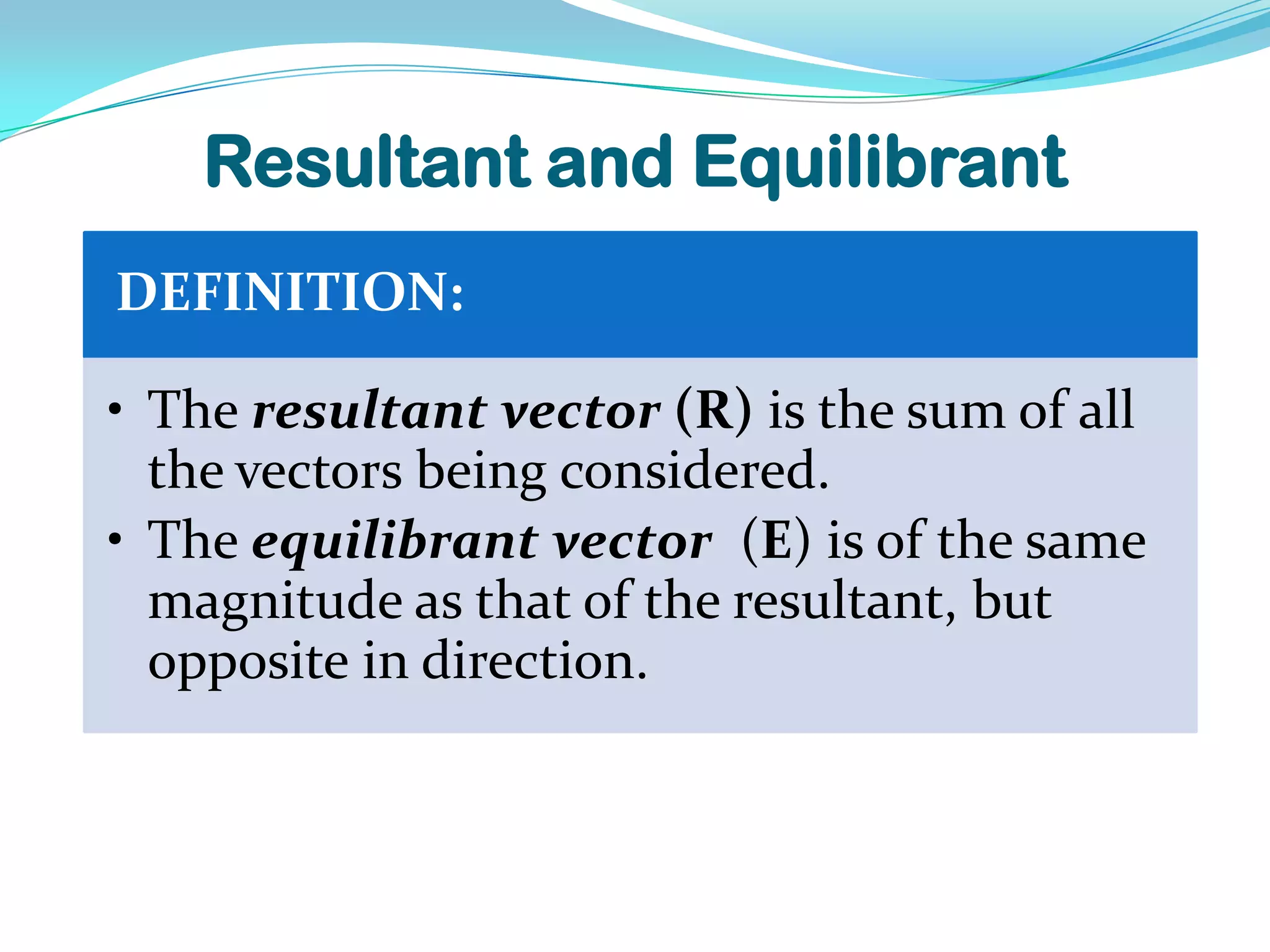 Resultant and Equilibrant

DEFINITION:

• The resultant vector (R) is the sum of all the vectors being considered.
• The equilibrant vector (E) is of the same magnitude as that of the resultant, but opposite in direction.